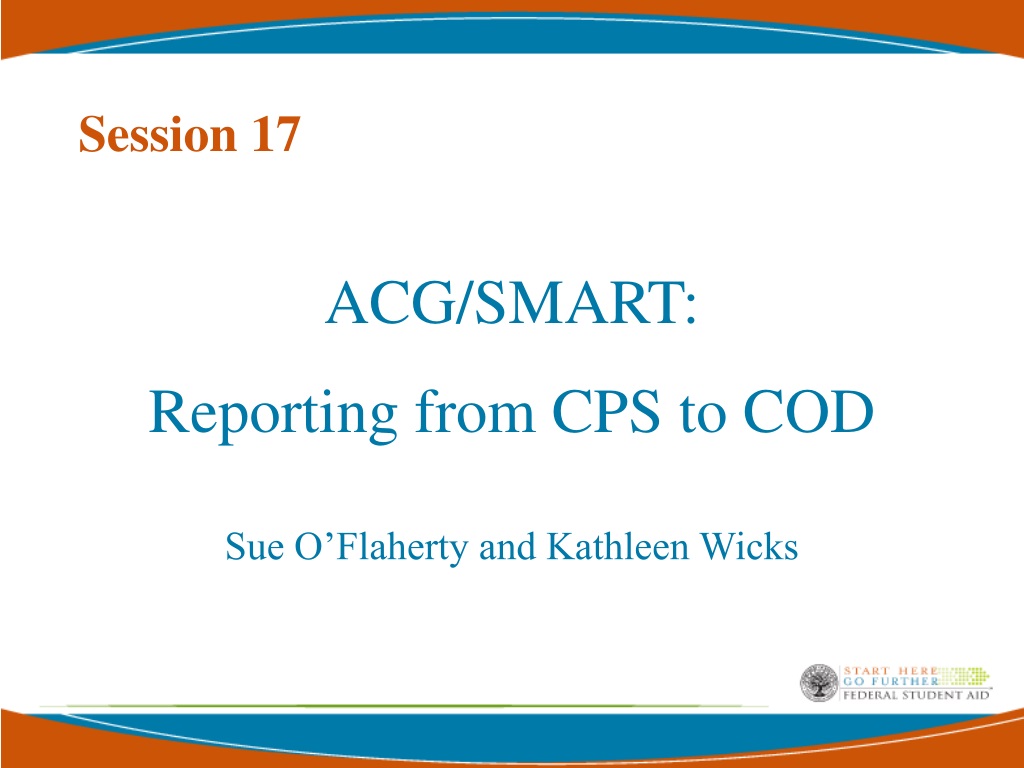 Session 17

ACG/SMART:

Reporting from CPS to COD

Sue O’Flaherty and Kathleen Wicks

START HERE
GO FURTHER
FEDERAL STUDENT AID